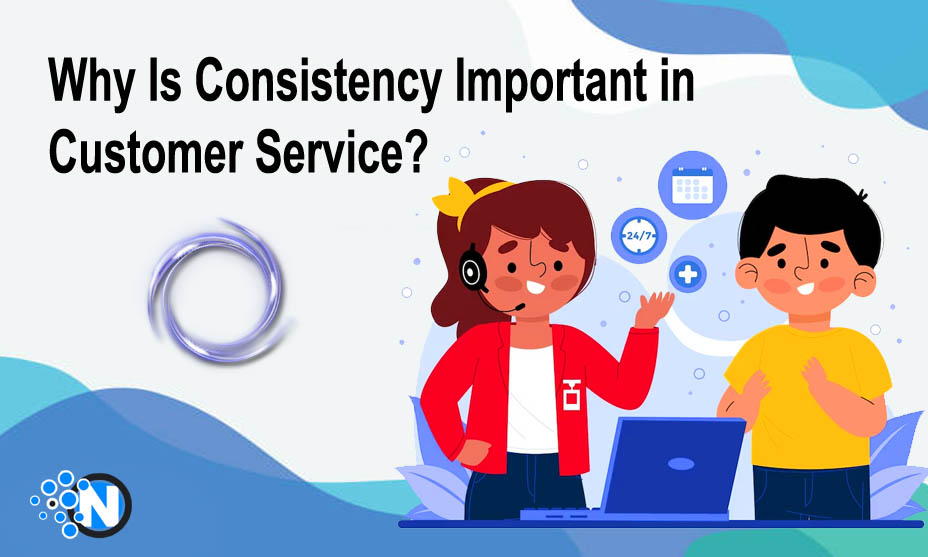 Why Is Consistency Important in Customer Service?

24/7

N